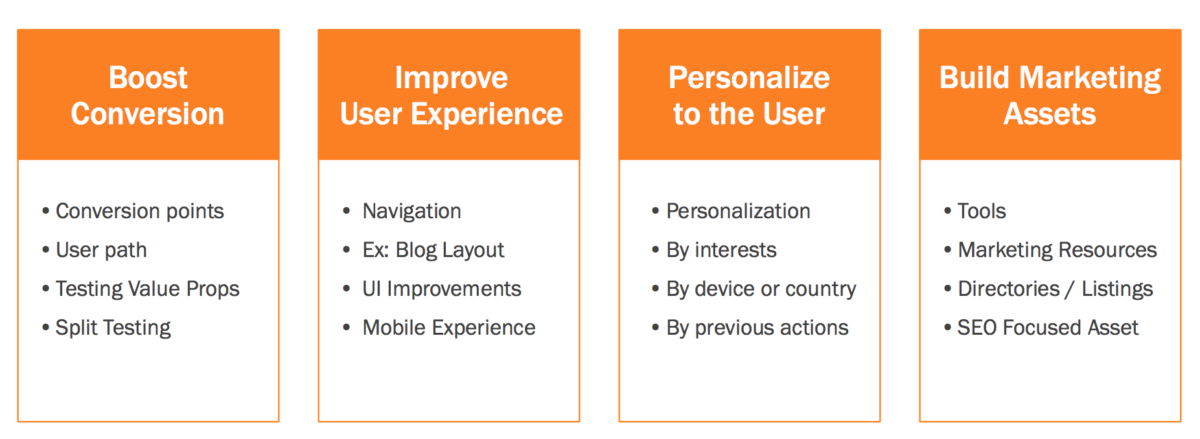 Boost Conversion

• Conversion points
• User path
• Testing Value Props
• Split Testing

Improve User Experience

• Navigation
• Ex: Blog Layout
• UI Improvements
• Mobile Experience

Personalize to the User

• Personalization
• By interests
• By device or country
• By previous actions

Build Marketing Assets

• Tools
• Marketing Resources
• Directories / Listings
• SEO Focused Asset